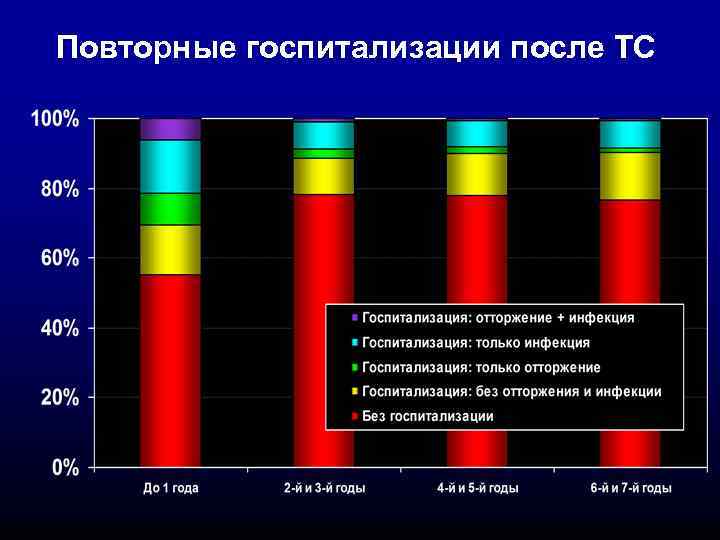 Повторные госпитализации после ТС

100%
80%
60%
40%
20%
0%

Госпитализация: отторжение + инфекция
Госпитализация: только инфекция
Госпитализация: только отторжение
Госпитализация: без отторжения и инфекции
Без госпитализации

До 1 года
2-й и 3-й годы
4-й и 5-й годы
6-й и 7-й годы